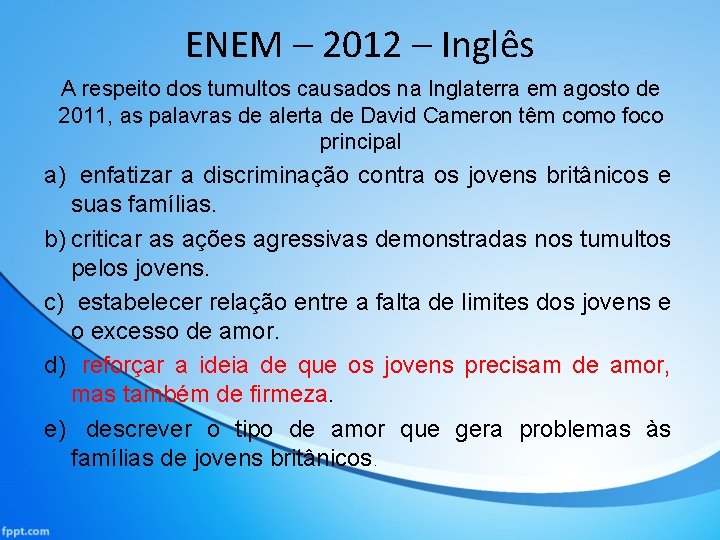 ENEM – 2012 – Inglês

A respeito dos tumultos causados na Inglaterra em agosto de 2011, as palavras de alerta de David Cameron têm como foco principal

a) enfatizar a discriminação contra os jovens britânicos e suas famílias.

b) criticar as ações agressivas demonstradas nos tumultos pelos jovens.

c) estabelecer relação entre a falta de limites dos jovens e o excesso de amor.

d) reforçar a ideia de que os jovens precisam de amor, mas também de firmeza.

e) descrever o tipo de amor que gera problemas às famílias de jovens britânicos.

fppt.com